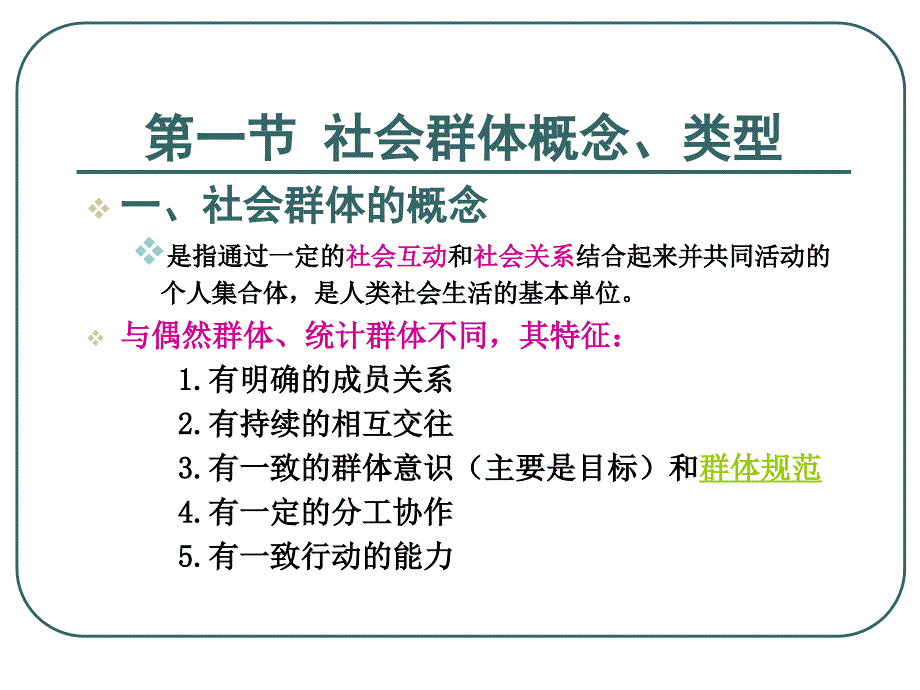 第一节 社会群体概念、类型

一、社会群体的概念

是指通过一定的社会互动和社会关系结合起来并共同活动的个人集合体，是人类社会生活的基本单位。

与偶然群体、统计群体不同，其特征：

1.有明确的成员关系

2.有持续的相互交往

3.有一致的群体意识（主要是目标）和群体规范

4.有一定的分工协作

5.有一致行动的能力